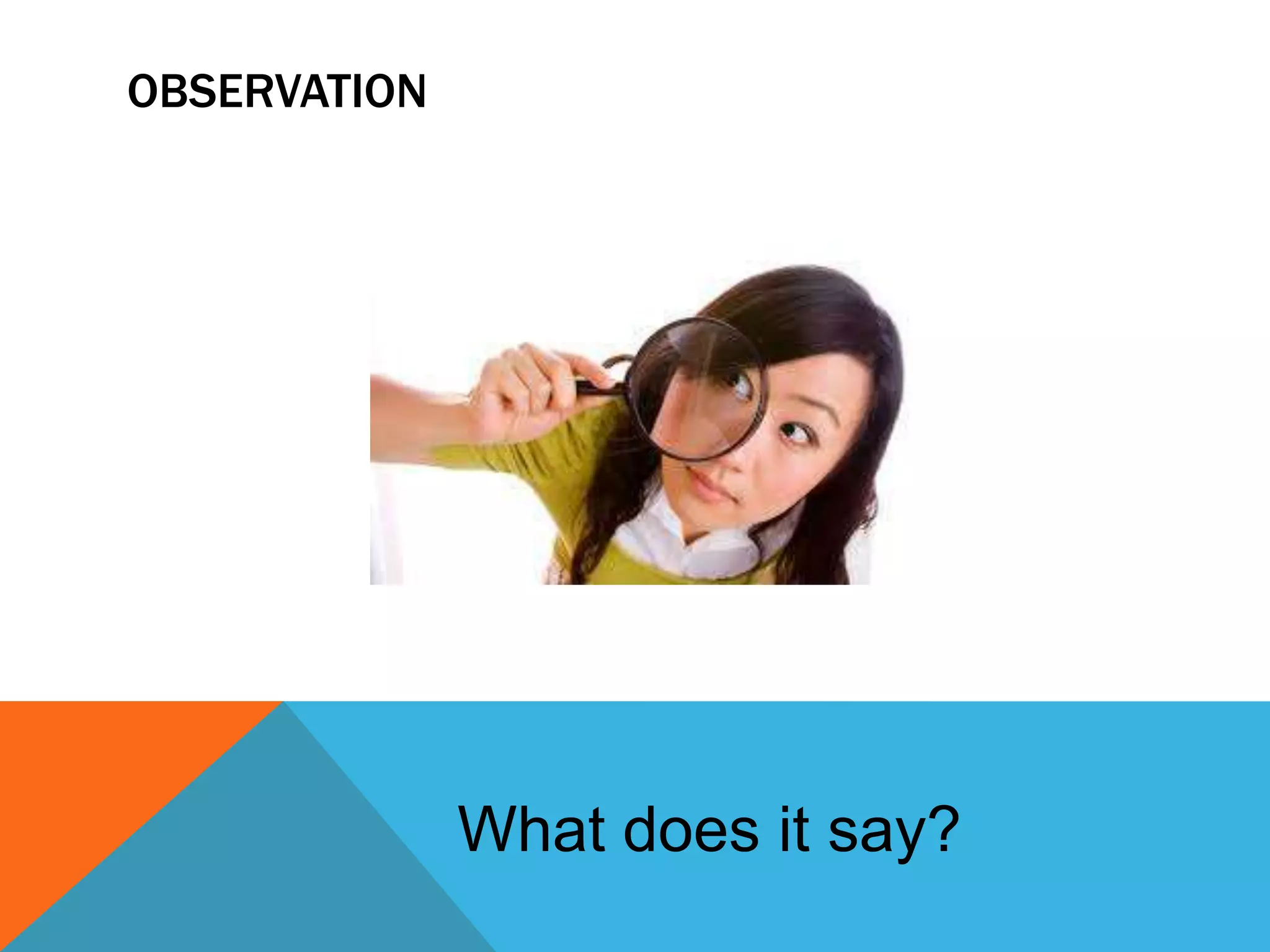 OBSERVATION

What does it say?